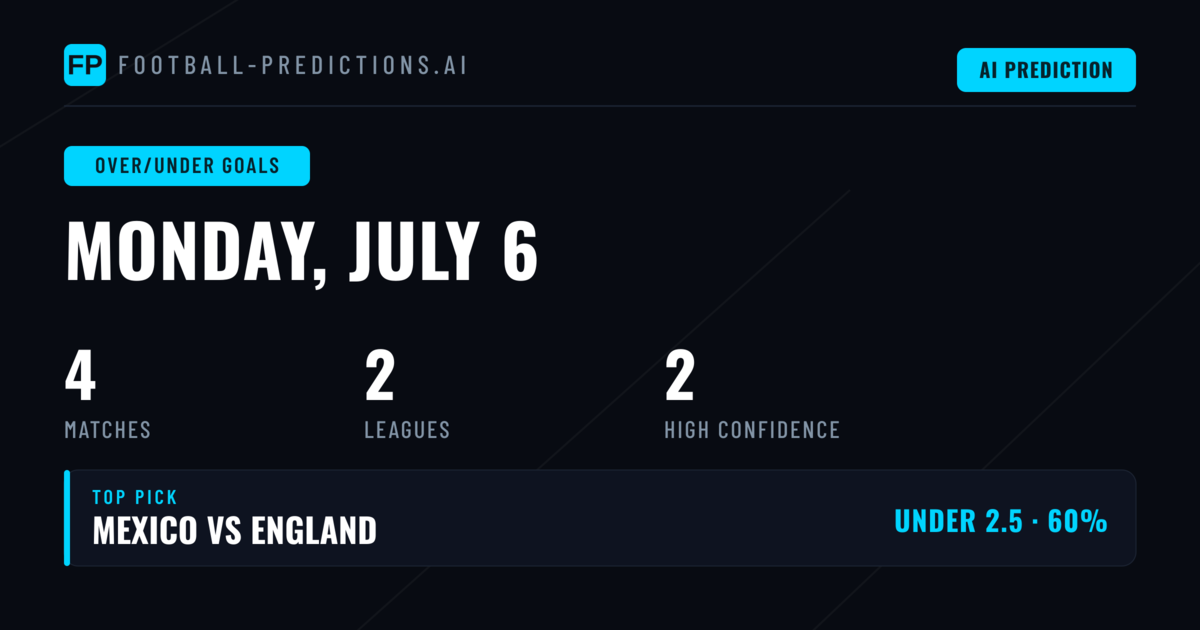 FP FOOTBALL-PREDICTIONS.AI

AI PREDICTION

OVER/UNDER GOALS

MONDAY, JULY 6

4
MATCHES

2
LEAGUES

2
HIGH CONFIDENCE

TOP PICK
MEXICO VS ENGLAND

UNDER 2.5 · 60%